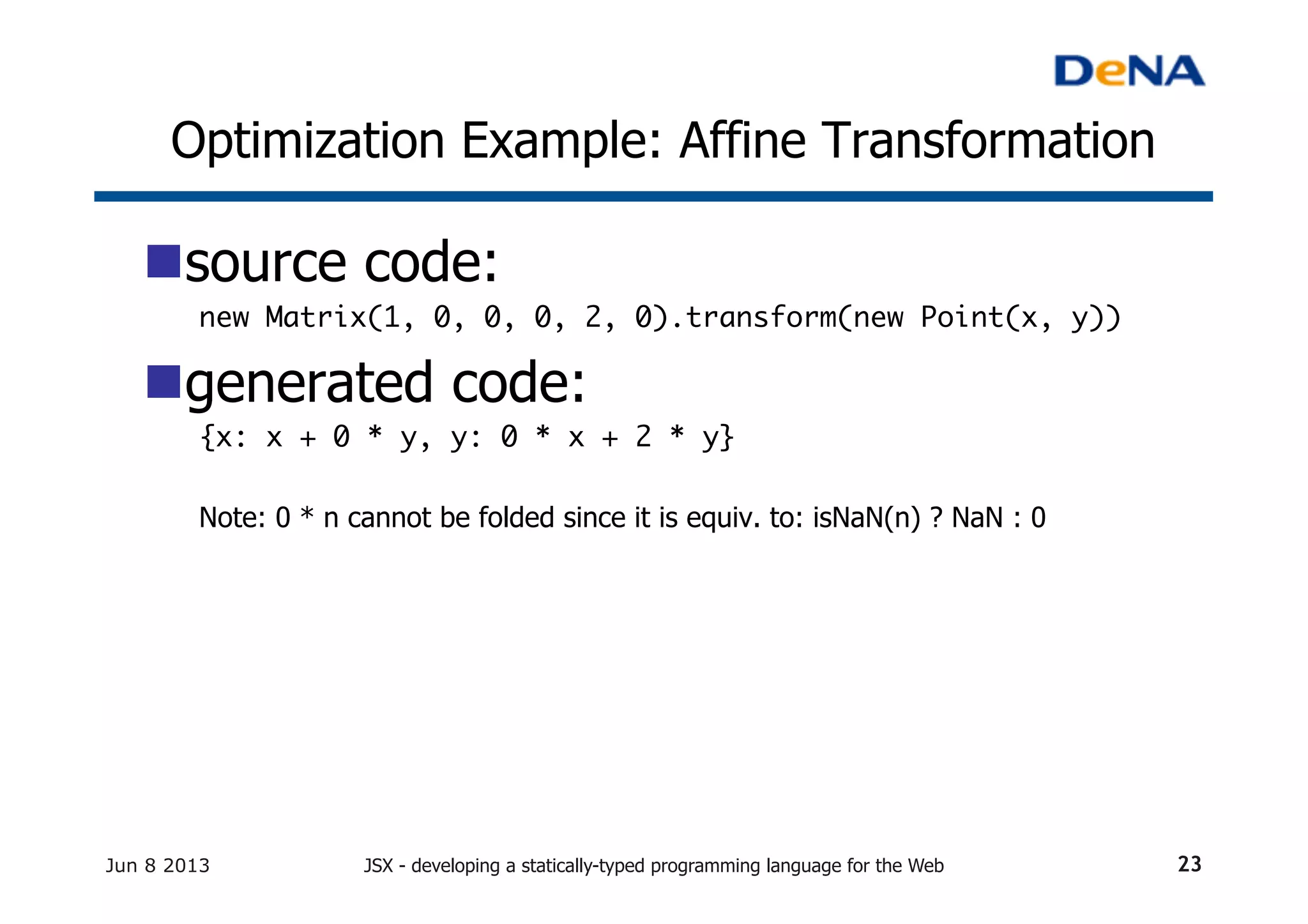 DeNA

Optimization Example: Affine Transformation

source code:

new Matrix(1, 0, 0, 0, 2, 0).transform(new Point(x, y))

generated code:

{x: x + 0 * y, y: 0 * x + 2 * y}

Note: 0 * n cannot be folded since it is equiv. to: isNaN(n) ? NaN : 0

Jun 8 2013 JSX - developing a statically-typed programming language for the Web 23